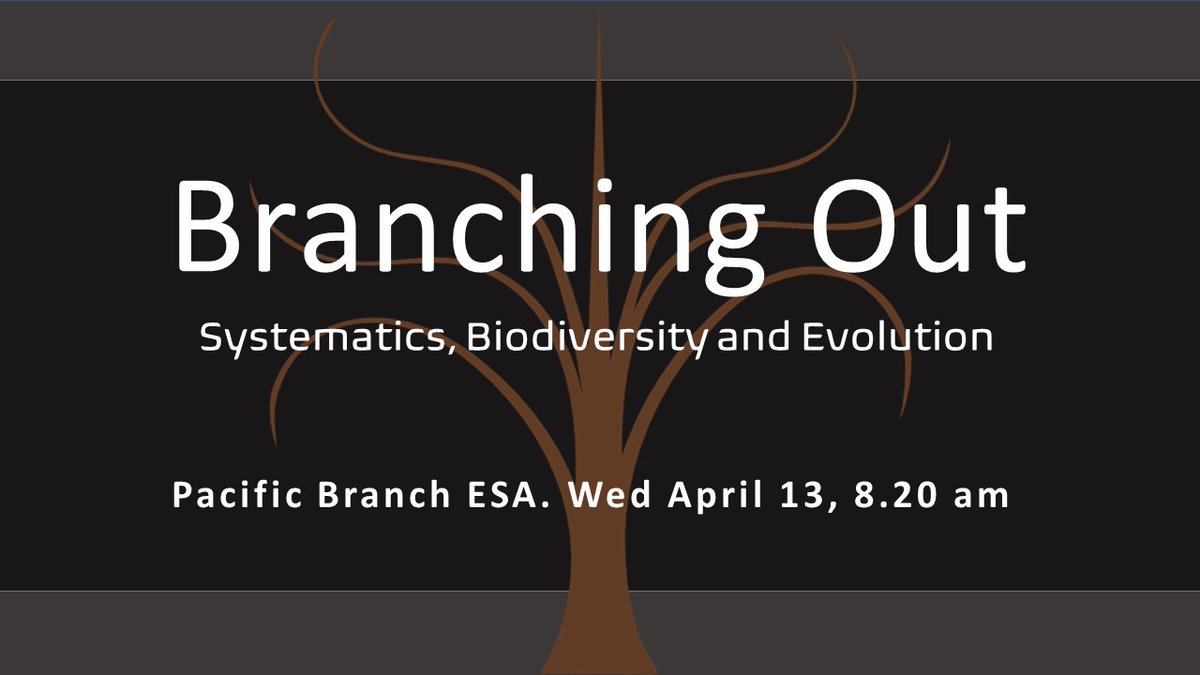 Branching Out

Systematics, Biodiversity and Evolution

Pacific Branch ESA. Wed April 13, 8.20 am